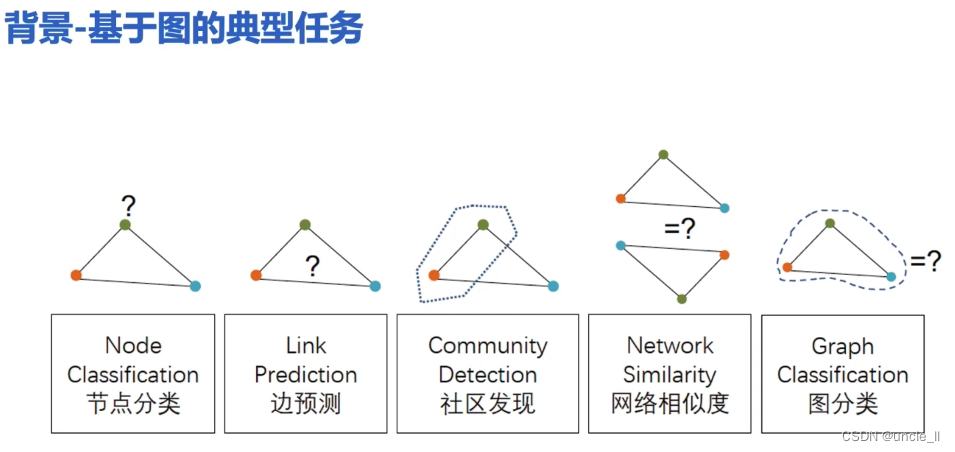 背景-基于图的典型任务

?

?

=?

=?

Node Classification 节点分类

Link Prediction 边预测

Community Detection 社区发现

Network Similarity 网络相似度

Graph Classification 图分类

CSDN @uncle_ll